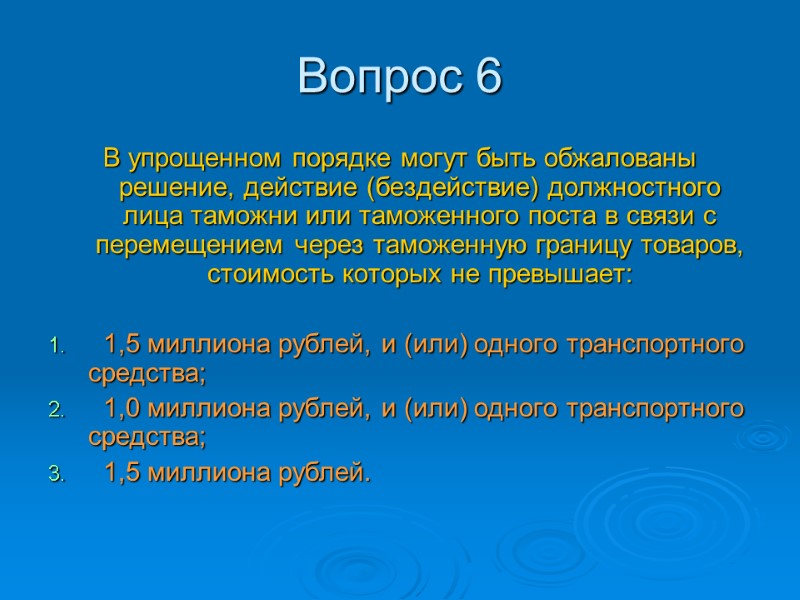 Вопрос 6

В упрощенном порядке могут быть обжалованы решение, действие (бездействие) должностного лица таможни или таможенного поста в связи с перемещением через таможенную границу товаров, стоимость которых не превышает:

1. 1,5 миллиона рублей, и (или) одного транспортного средства;
2. 1,0 миллиона рублей, и (или) одного транспортного средства;
3. 1,5 миллиона рублей.